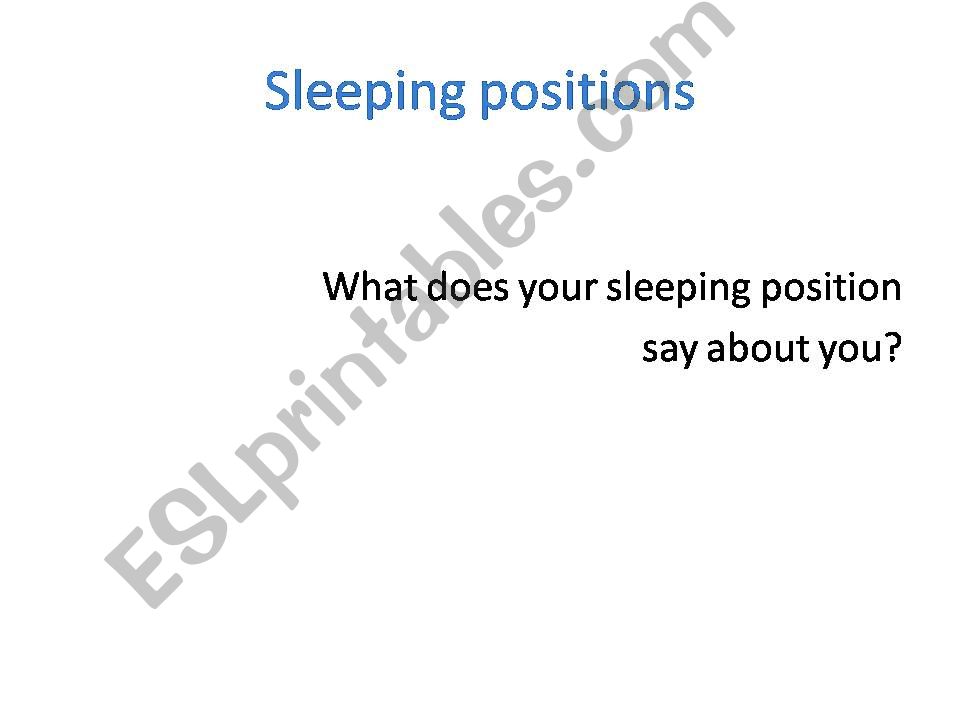 Sleeping positions

What does your sleeping position say about you?

ESLprintables.com